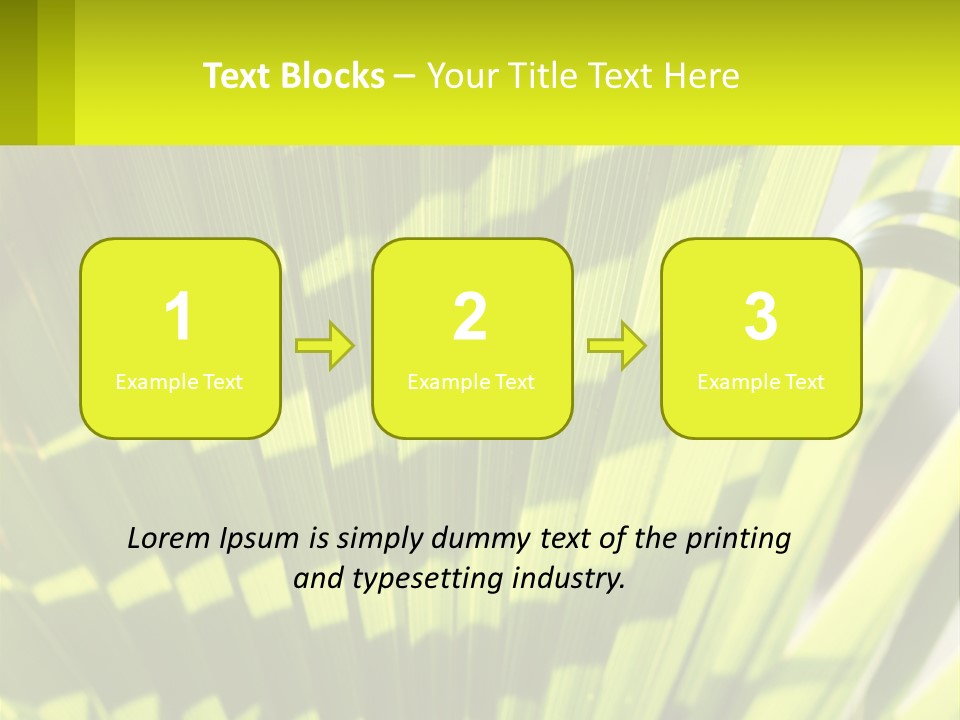 Text Blocks – Your Title Text Here

1
Example Text

2
Example Text

3
Example Text

Lorem Ipsum is simply dummy text of the printing and typesetting industry.